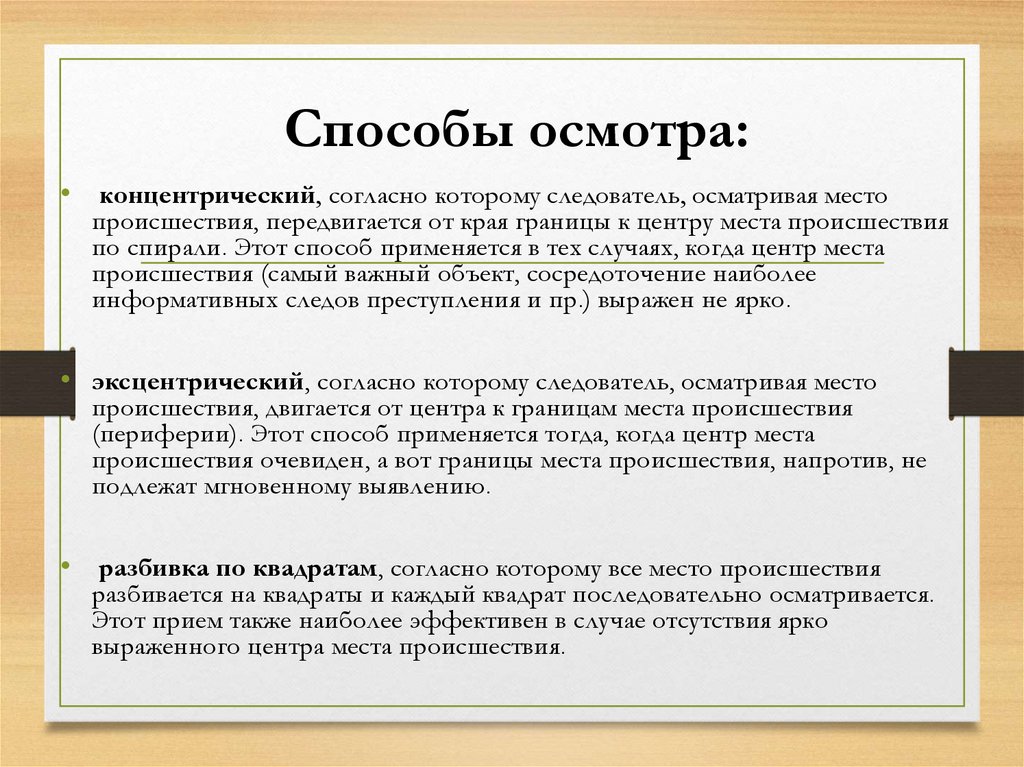 Способы осмотра:

• концентрический, согласно которому следователь, осматривая место происшествия, передвигается от края границы к центру места происшествия по спирали. Этот способ применяется в тех случаях, когда центр места происшествия (самый важный объект, сосредоточение наиболее информативных следов преступления и пр.) выражен не ярко.

• эксцентрический, согласно которому следователь, осматривая место происшествия, двигается от центра к границам места происшествия (периферии). Этот способ применяется тогда, когда центр места происшествия очевиден, а вот границы места происшествия, напротив, не подлежат мгновенному выявлению.

• разбивка по квадратам, согласно которому все место происшествия разбивается на квадраты и каждый квадрат последовательно осматривается. Этот прием также наиболее эффективен в случае отсутствия ярко выраженного центра места происшествия.